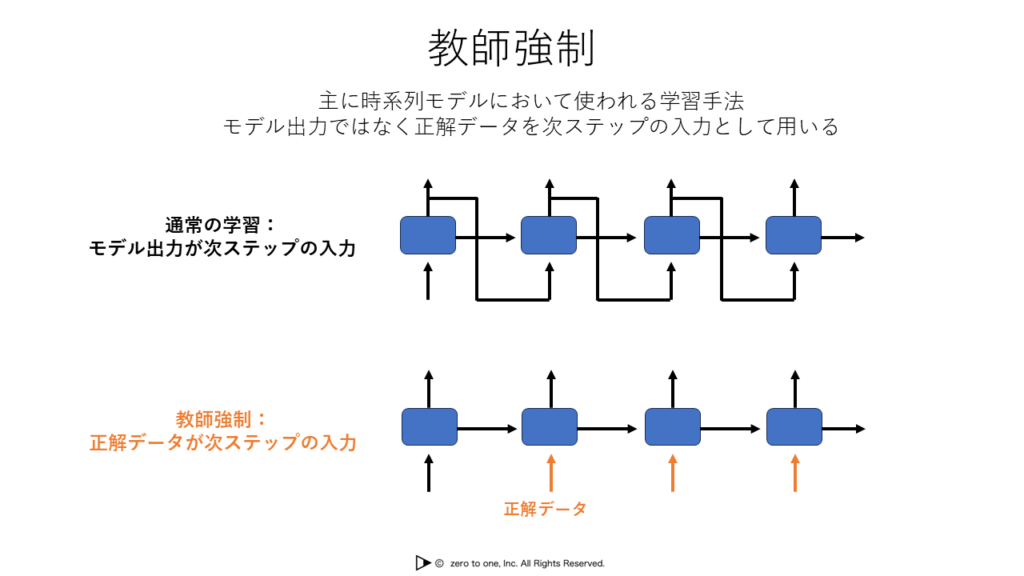 教師強制

主に時系列モデルにおいて使われる学習手法
モデル出力ではなく正解データを次ステップの入力として用いる

通常の学習：
モデル出力が次ステップの入力

教師強制：
正解データが次ステップの入力

正解データ

© zero to one, Inc. All Rights Reserved.